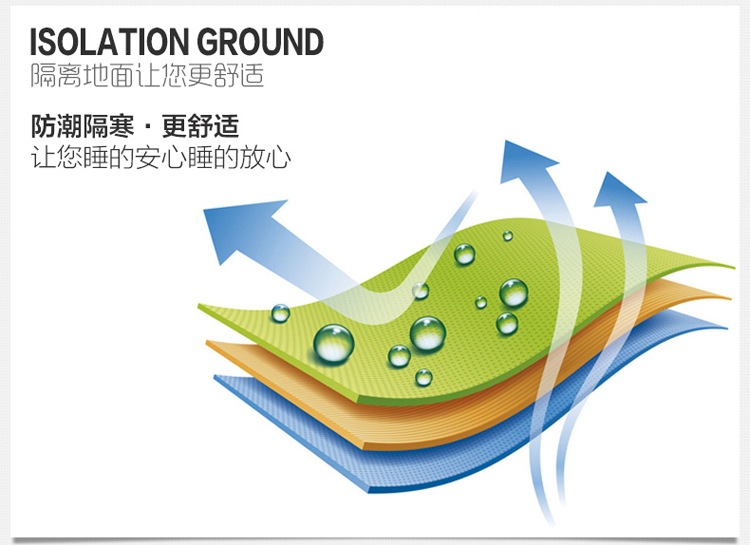 ISOLATION GROUND
隔离地面让您更舒适

防潮隔寒 · 更舒适
让您睡的安心睡的放心